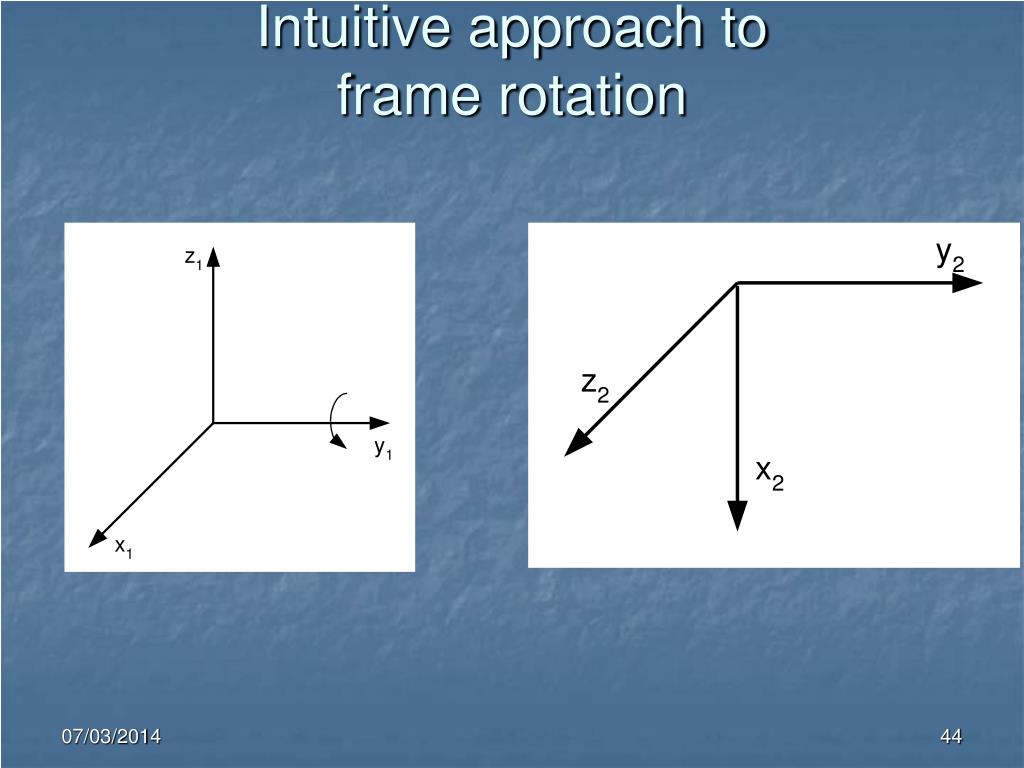 Intuitive approach to frame rotation

$z_1$

$y_1$

$x_1$

$y_2$

$z_2$

$x_2$

07/03/2014

44